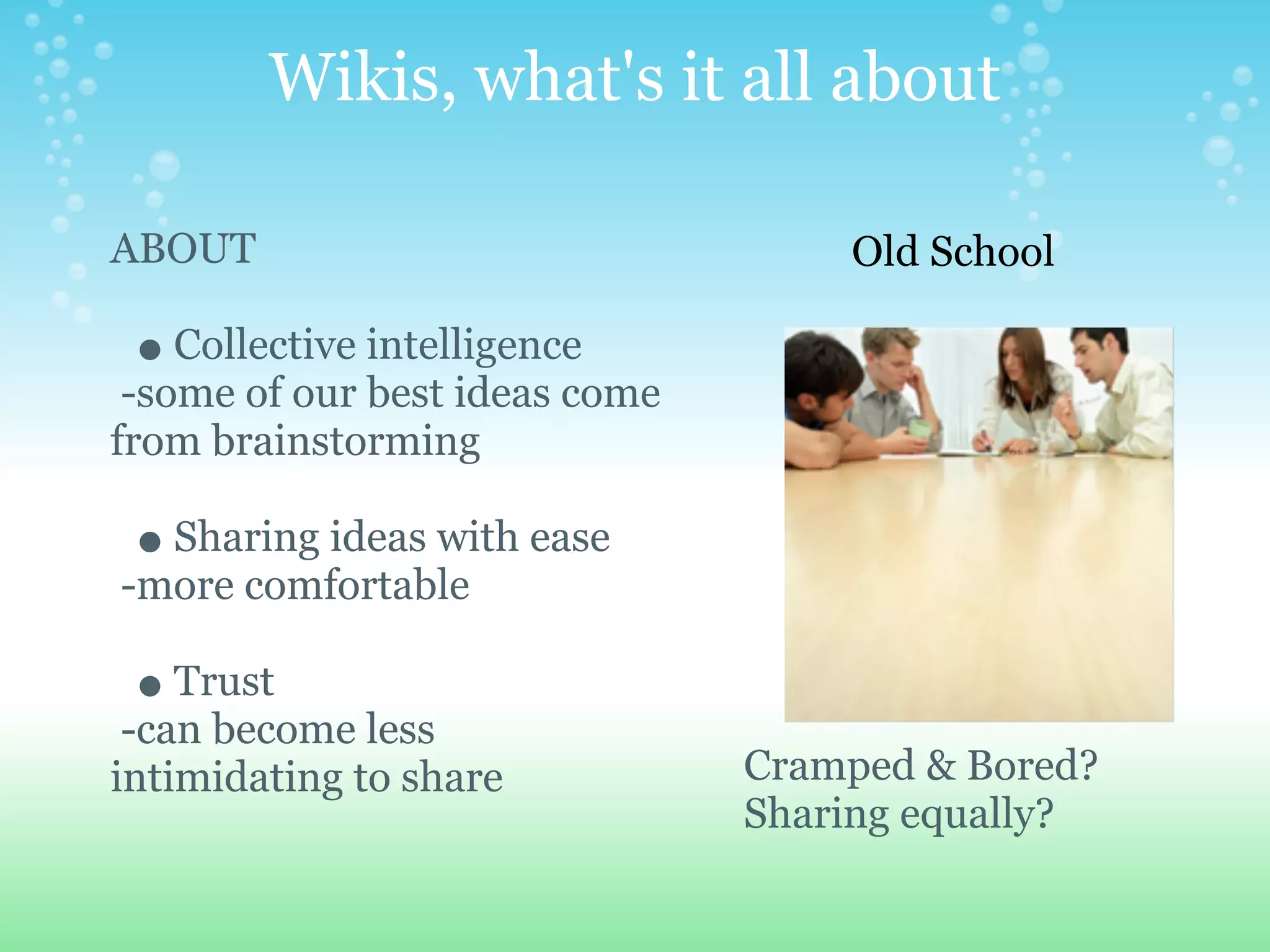 Wikis, what's it all about

ABOUT

● Collective intelligence
-some of our best ideas come from brainstorming

● Sharing ideas with ease
-more comfortable

● Trust
-can become less intimidating to share

Old School

Cramped & Bored?
Sharing equally?